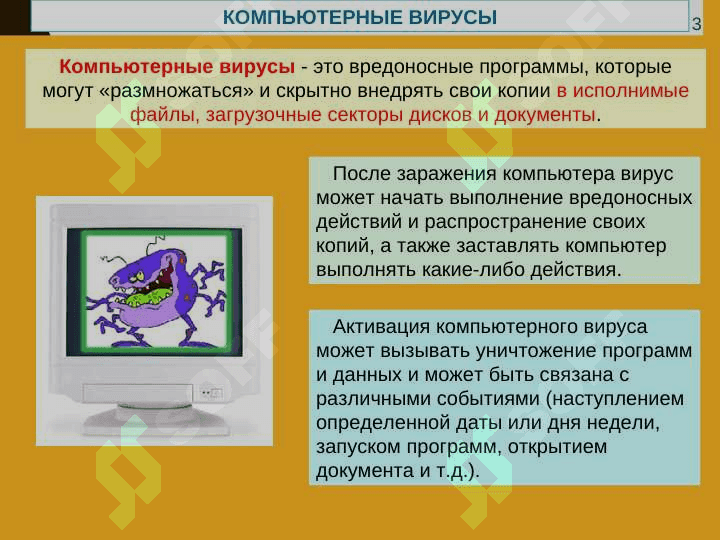 КОМПЬЮТЕРНЫЕ ВИРУСЫ

3

Компьютерные вирусы - это вредоносные программы, которые могут «размножаться» и скрытно внедрять свои копии в исполнимые файлы, загрузочные секторы дисков и документы.

После заражения компьютера вирус может начать выполнение вредоносных действий и распространение своих копий, а также заставлять компьютер выполнять какие-либо действия.

Активация компьютерного вируса может вызывать уничтожение программ и данных и может быть связана с различными событиями (наступлением определенной даты или дня недели, запуском программ, открытием документа и т.д.).